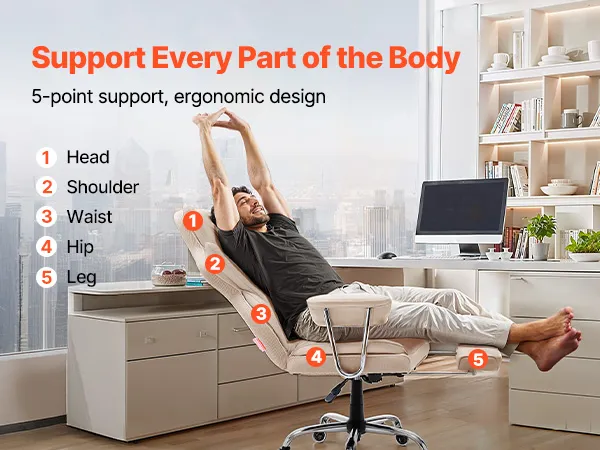 Support Every Part of the Body

5-point support, ergonomic design

1 Head
2 Shoulder
3 Waist
4 Hip
5 Leg

1
2
3
4
5